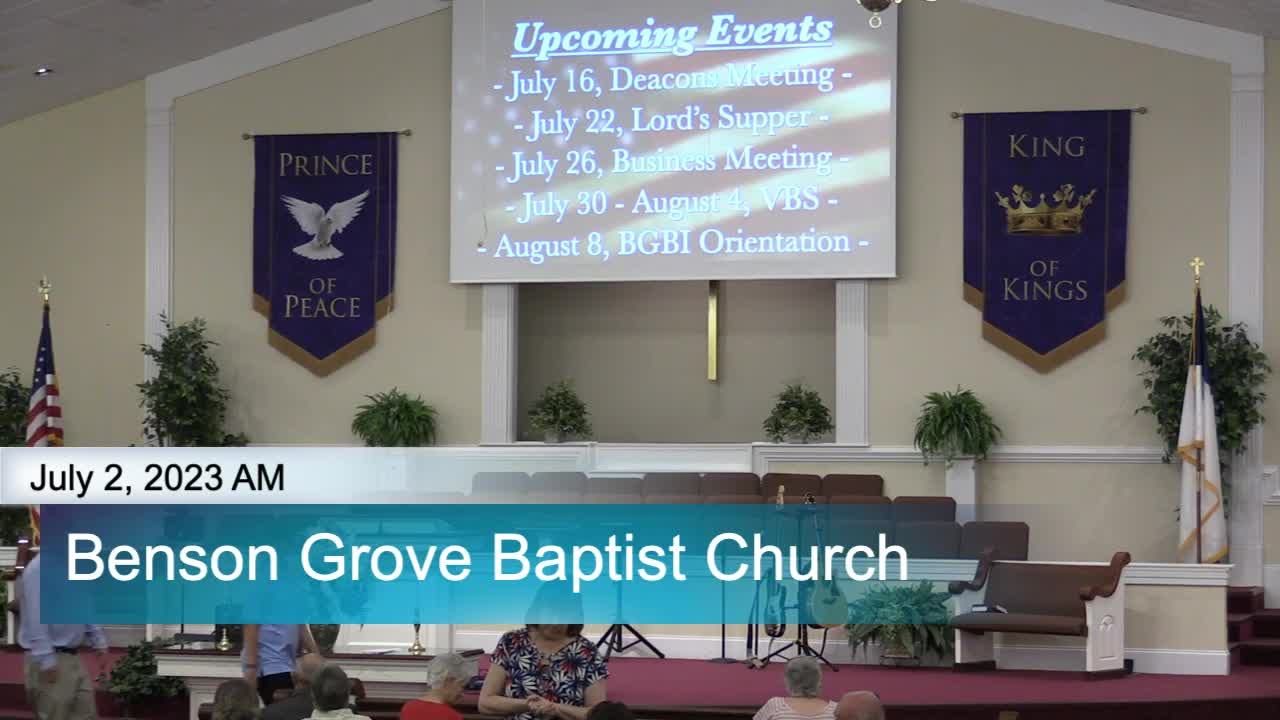 Upcoming Events
- July 16, Deacons Meeting -
- July 22, Lord's Supper -
- July 26, Business Meeting -
- July 30 - August 4, VBS -
- August 8, BGBI Orientation -

PRINCE OF PEACE

KING OF KINGS

July 2, 2023 AM

Benson Grove Baptist Church